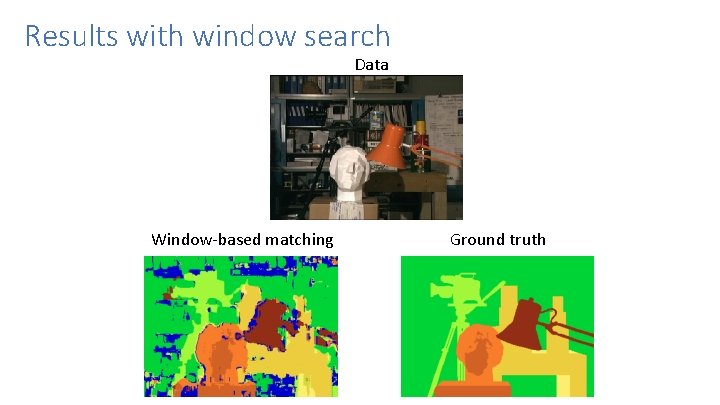 Results with window search

Data

Window-based matching

Ground truth